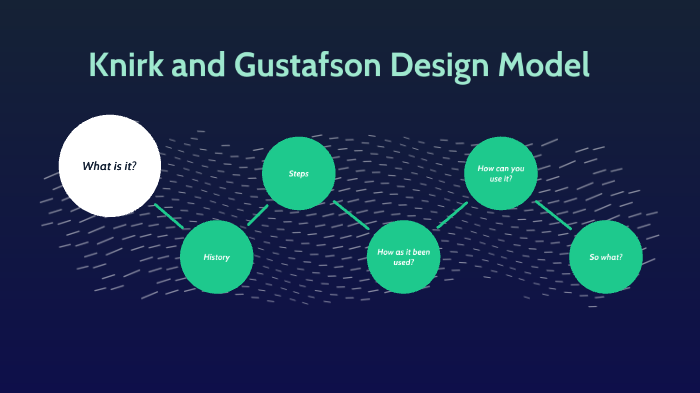 Knirk and Gustafson Design Model

What is it?

History

Steps

How as it been used?

How can you use it?

So what?